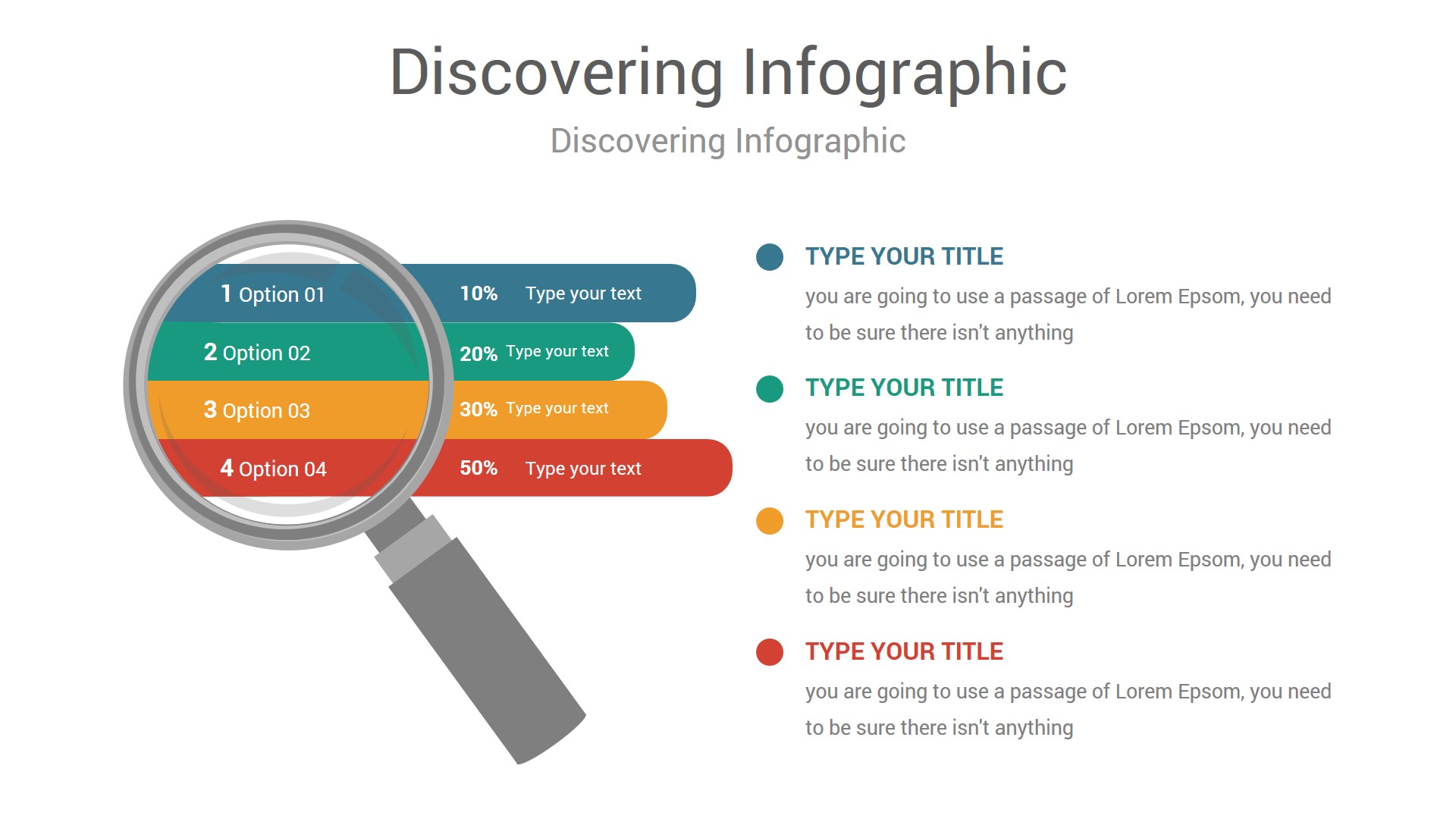 Discovering Infographic

Discovering Infographic

1 Option 01 10% Type your text

2 Option 02 20% Type your text

3 Option 03 30% Type your text

4 Option 04 50% Type your text

TYPE YOUR TITLE

you are going to use a passage of Lorem Epsom, you need to be sure there isn't anything

TYPE YOUR TITLE

you are going to use a passage of Lorem Epsom, you need to be sure there isn't anything

TYPE YOUR TITLE

you are going to use a passage of Lorem Epsom, you need to be sure there isn't anything

TYPE YOUR TITLE

you are going to use a passage of Lorem Epsom, you need to be sure there isn't anything